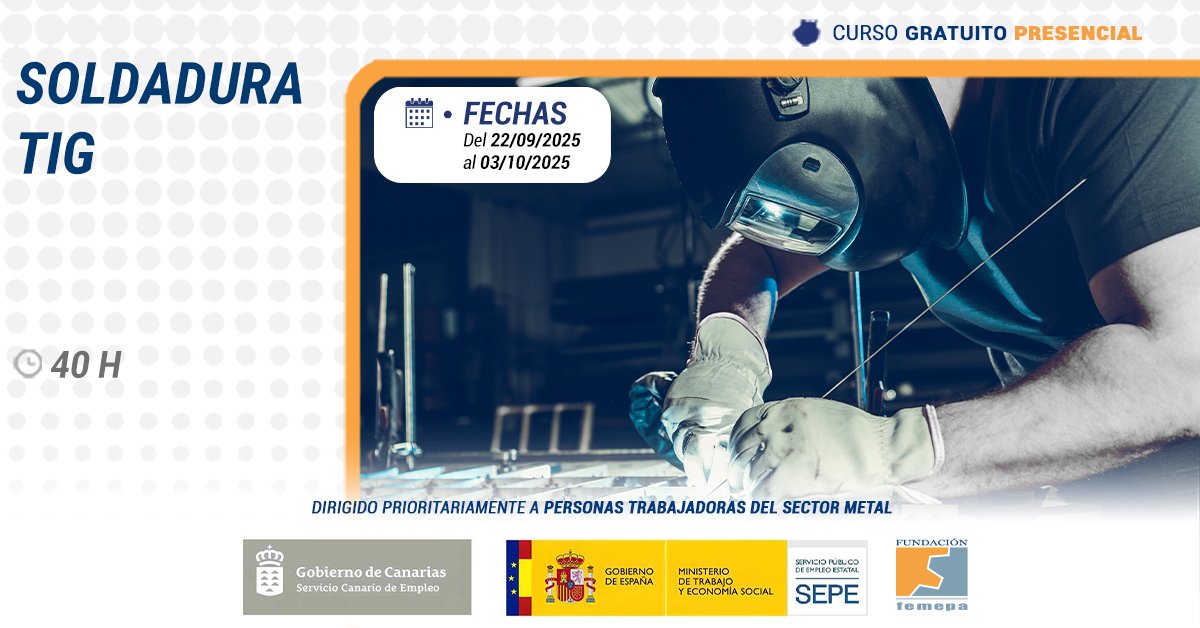 CURSO GRATUITO PRESENCIAL

SOLDADURA TIG

• FECHAS
Del 22/09/2025
al 03/10/2025

40 H

DIRIGIDO PRIORITARIAMENTE A PERSONAS TRABAJADORAS DEL SECTOR METAL

Gobierno de Canarias
Servicio Canario de Empleo

GOBIERNO DE ESPAÑA

MINISTERIO DE TRABAJO Y ECONOMÍA SOCIAL

SERVICIO PÚBLICO DE EMPLEO ESTATAL
SEPE

FUNDACIÓN
femepa